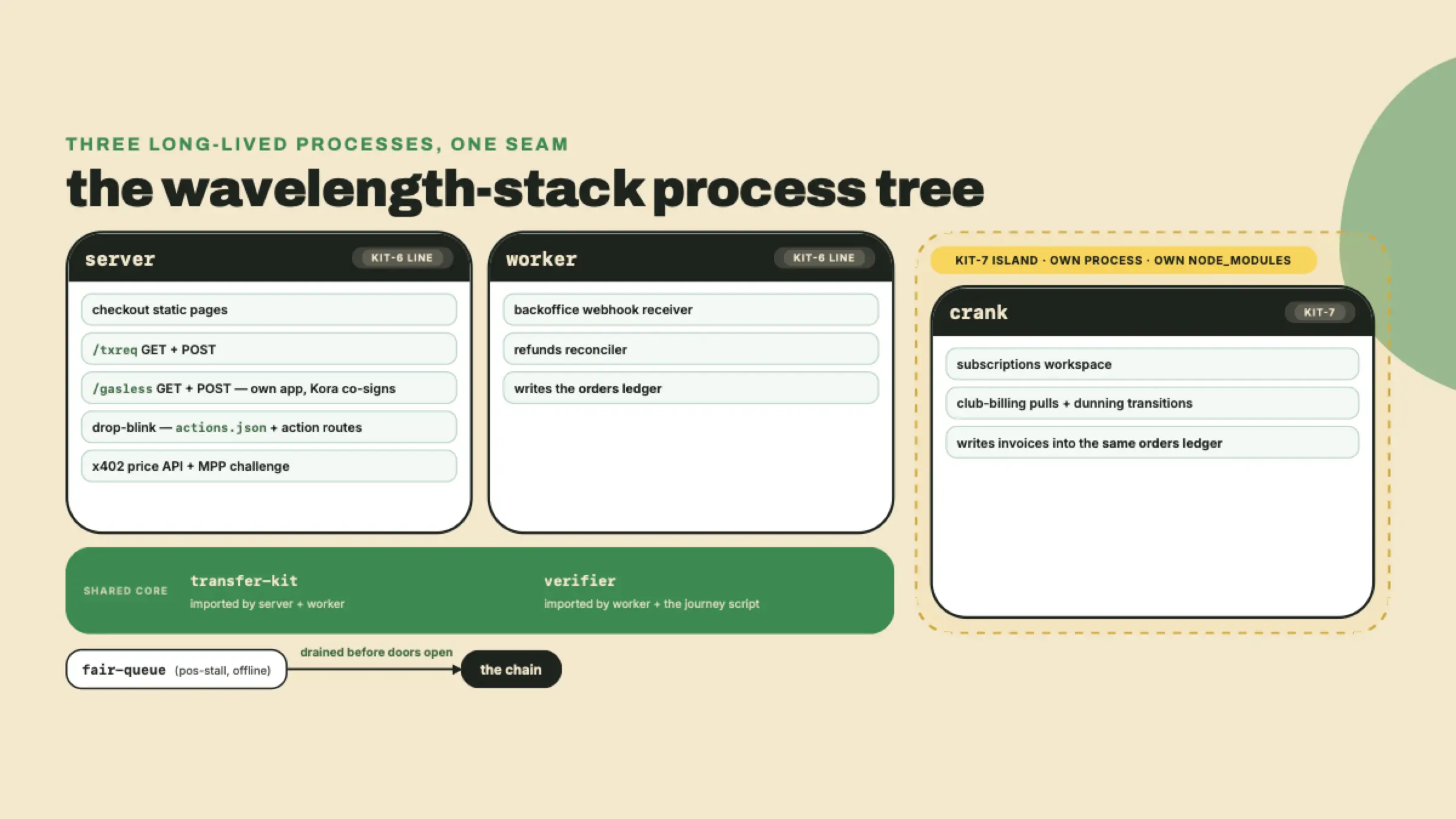 THREE LONG-LIVED PROCESSES, ONE SEAM

the wavelength-stack process tree

server KIT-6 LINE

checkout static pages

/txreq GET + POST

/gasless GET + POST — own app, Kora co-signs

drop-blink — actions.json + action routes

x402 price API + MPP challenge

worker KIT-6 LINE

backoffice webhook receiver

refunds reconciler

writes the orders ledger

KIT-7 ISLAND · OWN PROCESS · OWN NODE_MODULES

crank KIT-7

subscriptions workspace

club-billing pulls + dunning transitions

writes invoices into the same orders ledger

SHARED CORE

transfer-kit
imported by server + worker

verifier
imported by worker + the journey script

fair-queue (pos-stall, offline)

drained before doors open

the chain